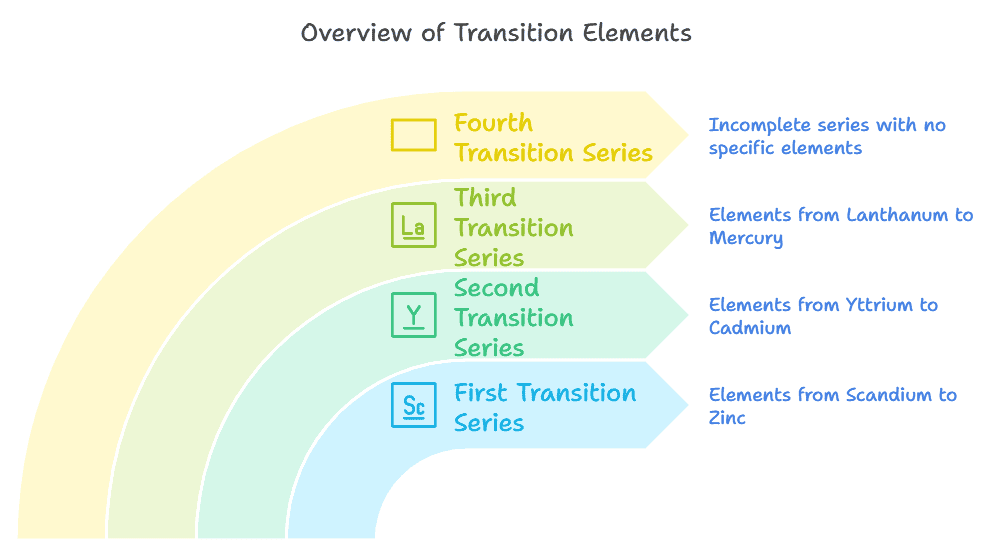 Overview of Transition Elements

Fourth Transition Series

Incomplete series with no specific elements

La

Third Transition Series

Elements from Lanthanum to Mercury

Y

Second Transition Series

Elements from Yttrium to Cadmium

Sc

First Transition Series

Elements from Scandium to Zinc